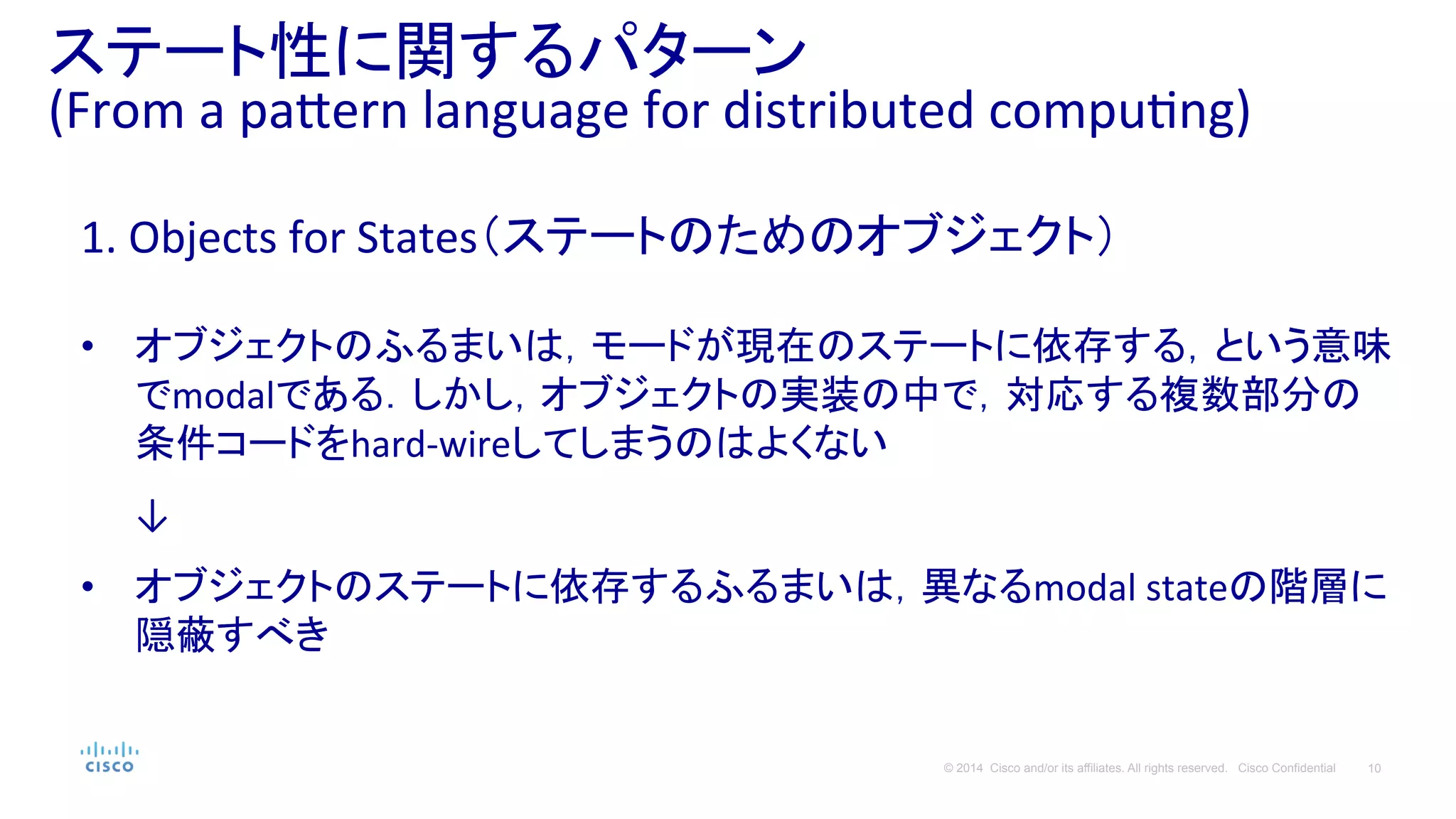 ステート性に関するパターン
(From a pattern language for distributed computing)

1. Objects for States（ステートのためのオブジェクト）

• オブジェクトのふるまいは，モードが現在のステートに依存する，という意味でmodalである．しかし，オブジェクトの実装の中で，対応する複数部分の条件コードをhard-wireしてしまうのはよくない

↓

• オブジェクトのステートに依存するふるまいは，異なるmodal stateの階層に隠蔽すべき

CISCO

© 2014 Cisco and/or its affiliates. All rights reserved. Cisco Confidential 10